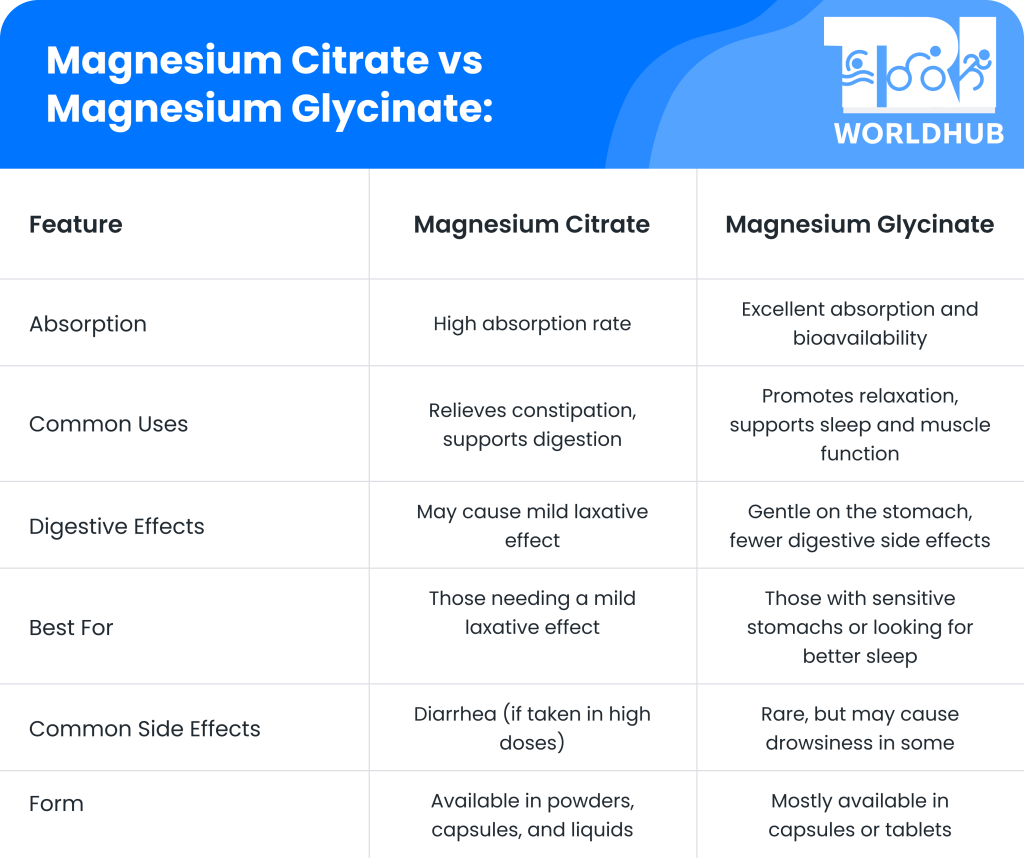 Magnesium Citrate vs Magnesium Glycinate:

TRI WORLDHUB

| Feature | Magnesium Citrate | Magnesium Glycinate |
|---|---|---|
| Absorption | High absorption rate | Excellent absorption and bioavailability |
| Common Uses | Relieves constipation, supports digestion | Promotes relaxation, supports sleep and muscle function |
| Digestive Effects | May cause mild laxative effect | Gentle on the stomach, fewer digestive side effects |
| Best For | Those needing a mild laxative effect | Those with sensitive stomachs or looking for better sleep |
| Common Side Effects | Diarrhea (if taken in high doses) | Rare, but may cause drowsiness in some |
| Form | Available in powders, capsules, and liquids | Mostly available in capsules or tablets |